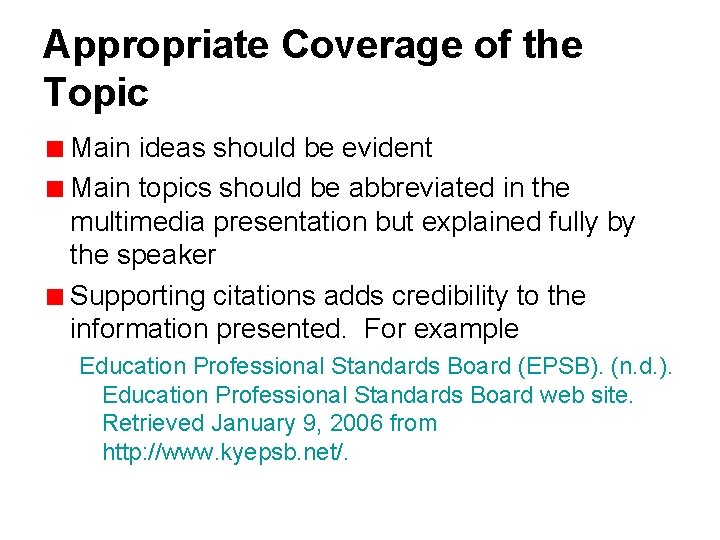 Appropriate Coverage of the Topic

Main ideas should be evident

Main topics should be abbreviated in the multimedia presentation but explained fully by the speaker

Supporting citations adds credibility to the information presented.  For example

Education Professional Standards Board (EPSB). (n.d.). Education Professional Standards Board web site. Retrieved January 9, 2006 from http://www.kyepsb.net/.